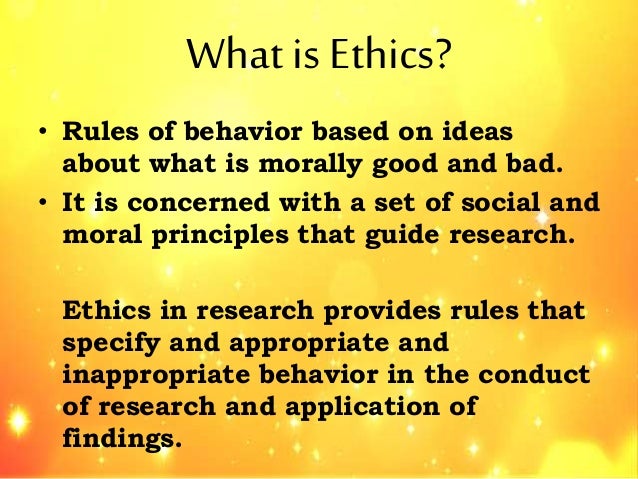 What is Ethics?

• Rules of behavior based on ideas about what is morally good and bad.
• It is concerned with a set of social and moral principles that guide research.

Ethics in research provides rules that specify and appropriate and inappropriate behavior in the conduct of research and application of findings.